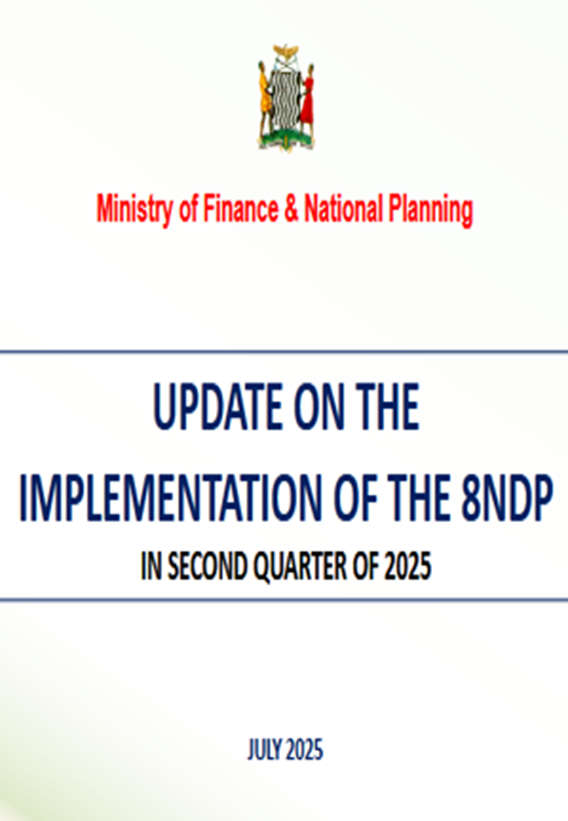 Ministry of Finance & National Planning

UPDATE ON THE IMPLEMENTATION OF THE 8NDP

IN SECOND QUARTER OF 2025

JULY 2025